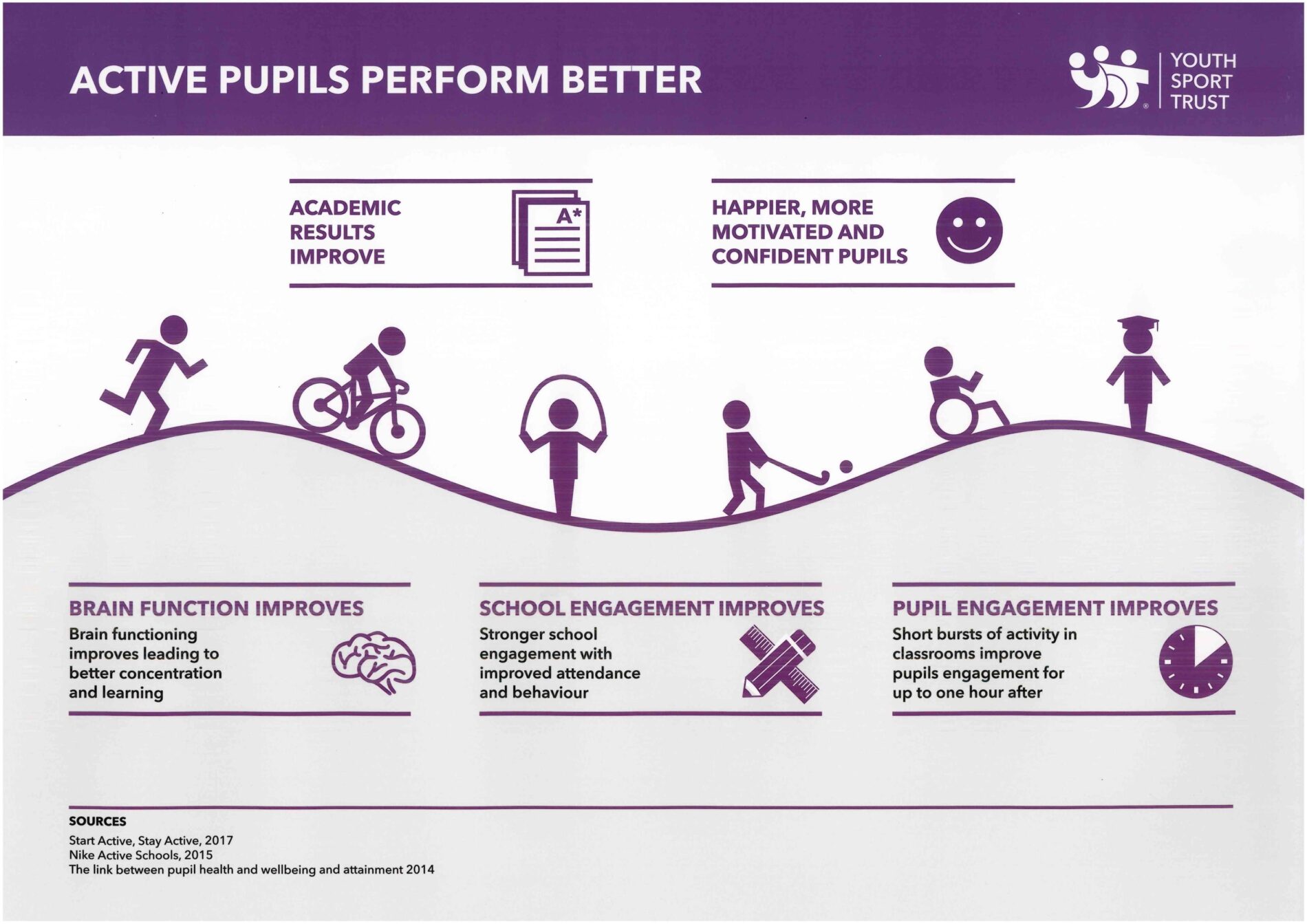 ACTIVE PUPILS PERFORM BETTER

YOUTH SPORT TRUST

ACADEMIC RESULTS IMPROVE

A*

HAPPIER, MORE MOTIVATED AND CONFIDENT PUPILS

BRAIN FUNCTION IMPROVES

Brain functioning improves leading to better concentration and learning

SCHOOL ENGAGEMENT IMPROVES

Stronger school engagement with improved attendance and behaviour

PUPIL ENGAGEMENT IMPROVES

Short bursts of activity in classrooms improve pupils engagement for up to one hour after

SOURCES

Start Active, Stay Active, 2017
Nike Active Schools, 2015
The link between pupil health and wellbeing and attainment 2014